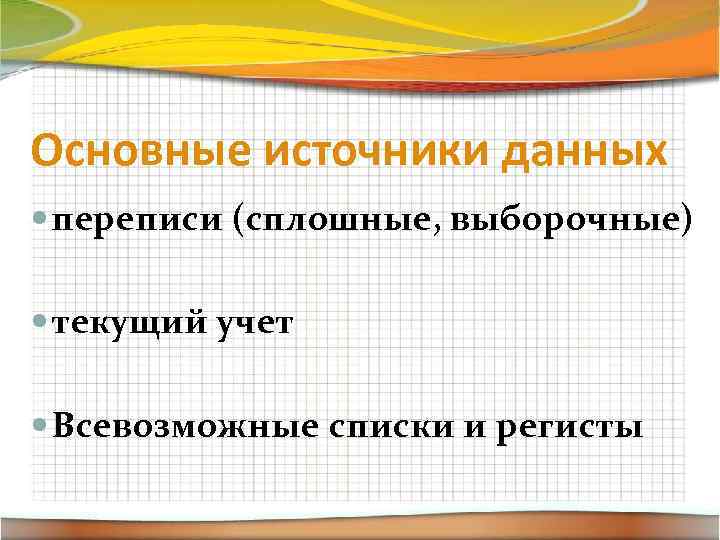 Основные источники данных

• переписи (сплошные, выборочные)

• текущий учет

• Всевозможные списки и регисты